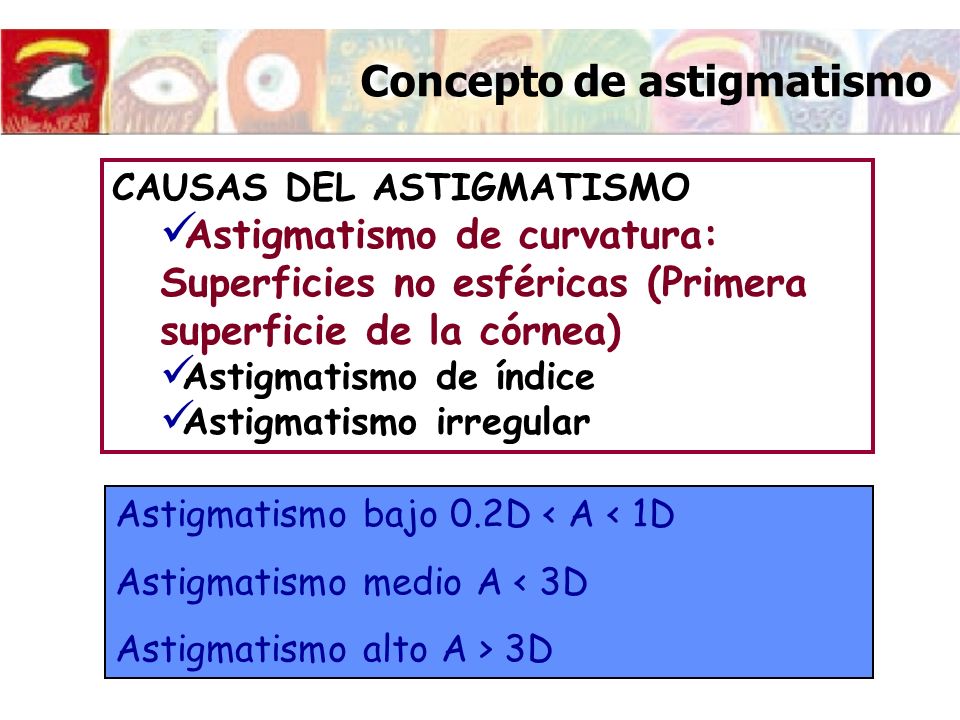 Concepto de astigmatismo

CAUSAS DEL ASTIGMATISMO
✓Astigmatismo de curvatura: Superficies no esféricas (Primera superficie de la córnea)
✓Astigmatismo de índice
✓Astigmatismo irregular

Astigmatismo bajo 0.2D < A < 1D

Astigmatismo medio A < 3D

Astigmatismo alto A > 3D